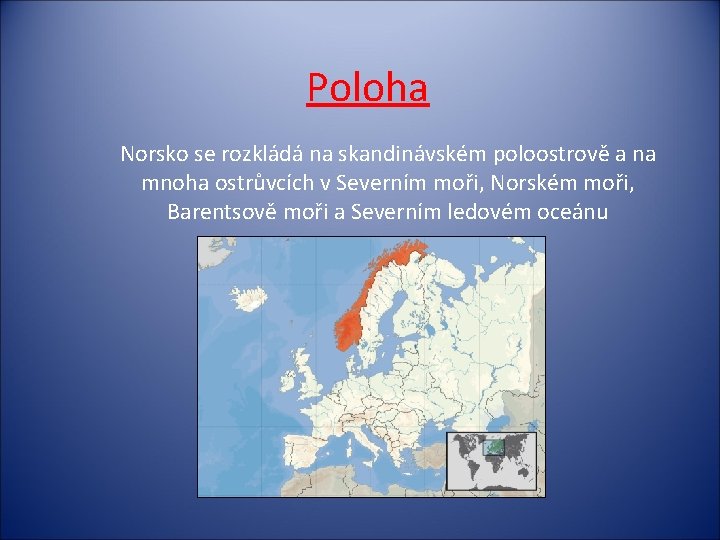 Poloha

Norsko se rozkládá na skandinávském poloostrově a na mnoha ostrůvcích v Severním moři, Norském moři, Barentsově moři a Severním ledovém oceánu